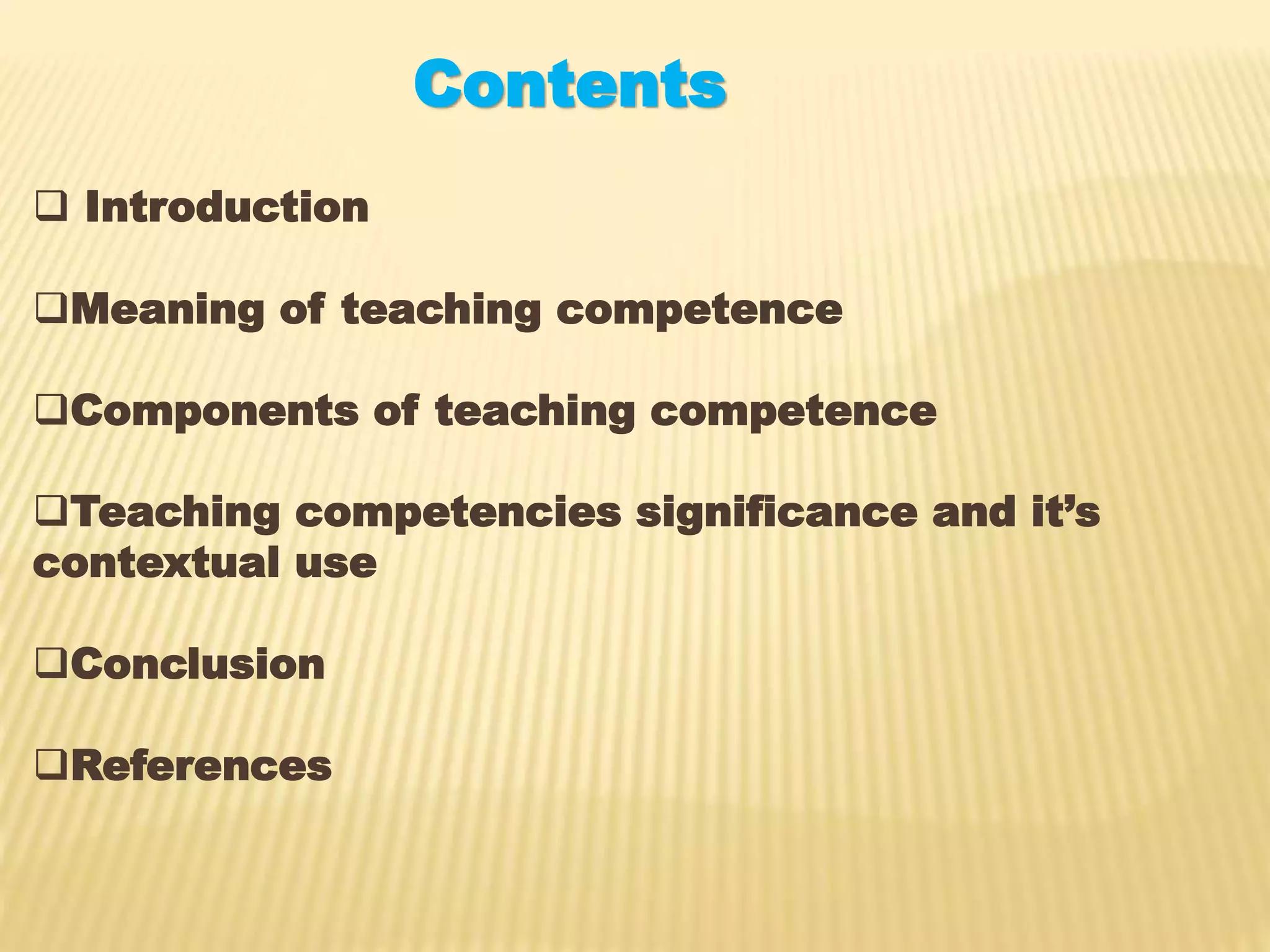 Contents

❑ Introduction

❑Meaning of teaching competence

❑Components of teaching competence

❑Teaching competencies significance and it's contextual use

❑Conclusion

❑References